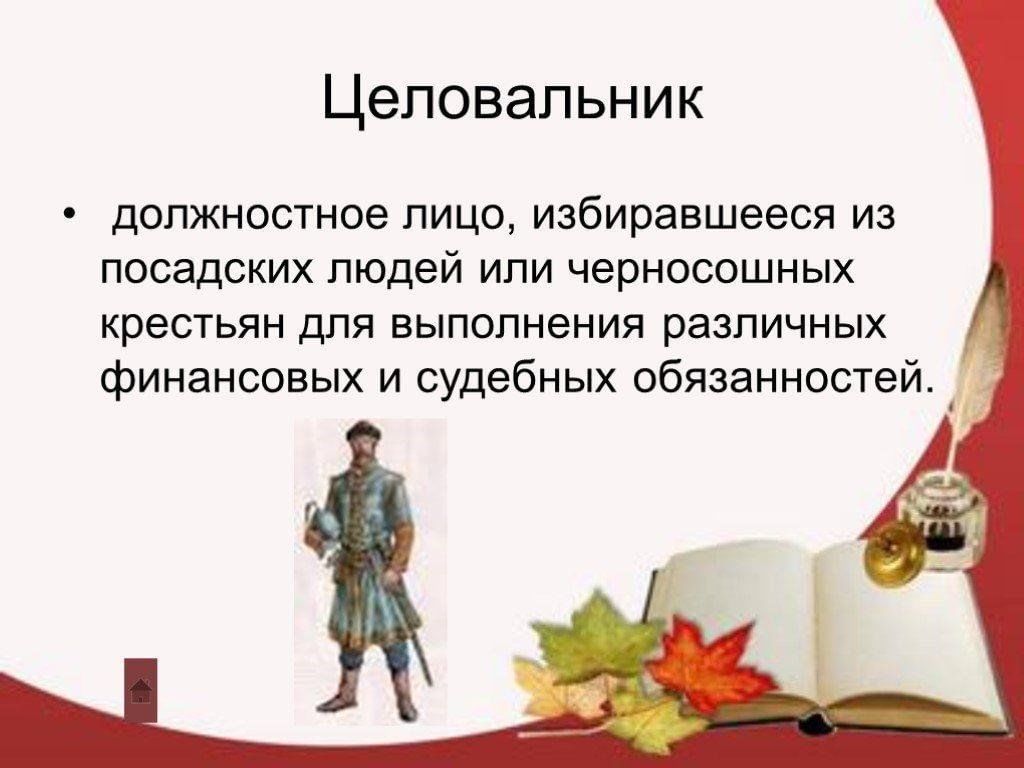 Целовальник

• должностное лицо, избиравшееся из посадских людей или черносошных крестьян для выполнения различных финансовых и судебных обязанностей.